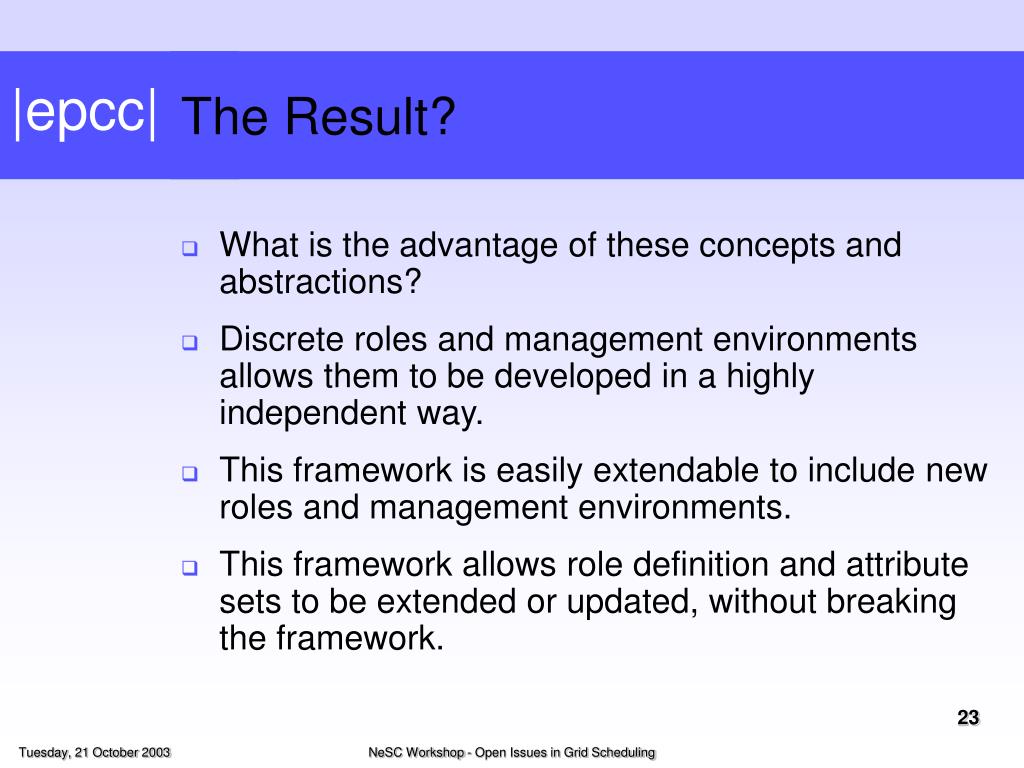 |epcc| The Result?

❑ What is the advantage of these concepts and abstractions?

❑ Discrete roles and management environments allows them to be developed in a highly independent way.

❑ This framework is easily extendable to include new roles and management environments.

❑ This framework allows role definition and attribute sets to be extended or updated, without breaking the framework.

23

Tuesday, 21 October 2003

NeSC Workshop - Open Issues in Grid Scheduling